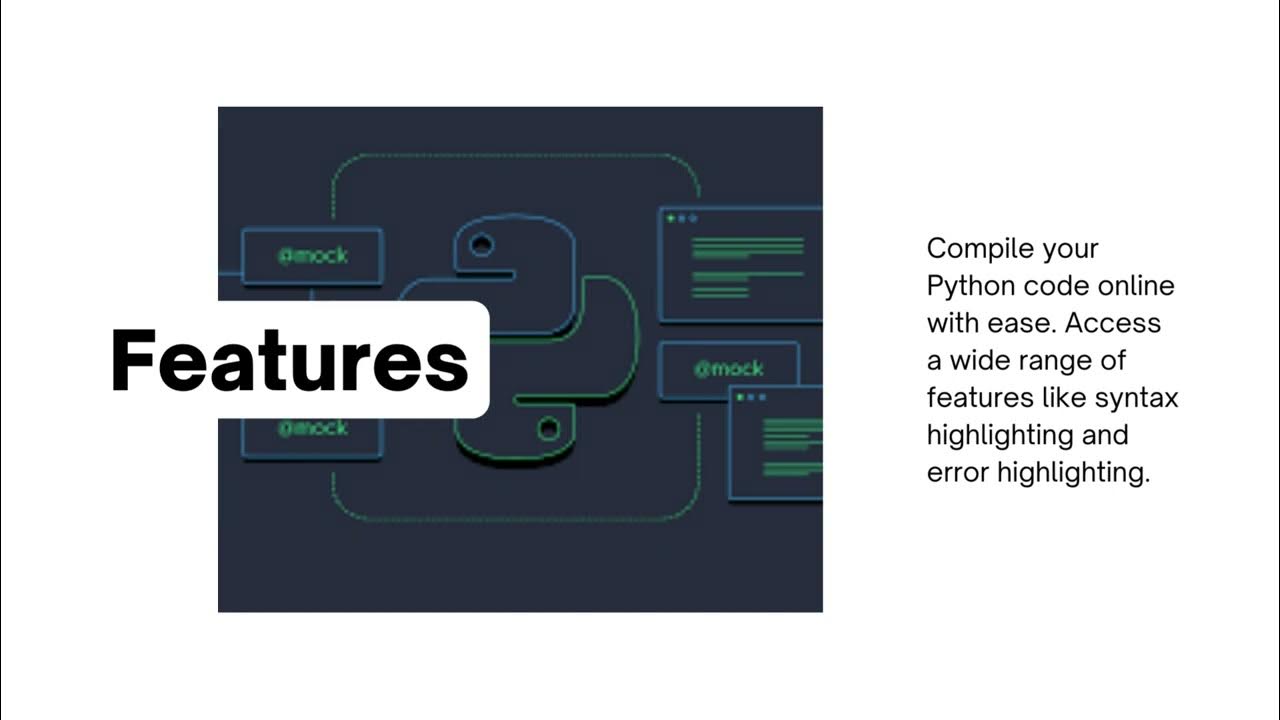 @mock

Features

@mock

@mock

Compile your Python code online with ease. Access a wide range of features like syntax highlighting and error highlighting.